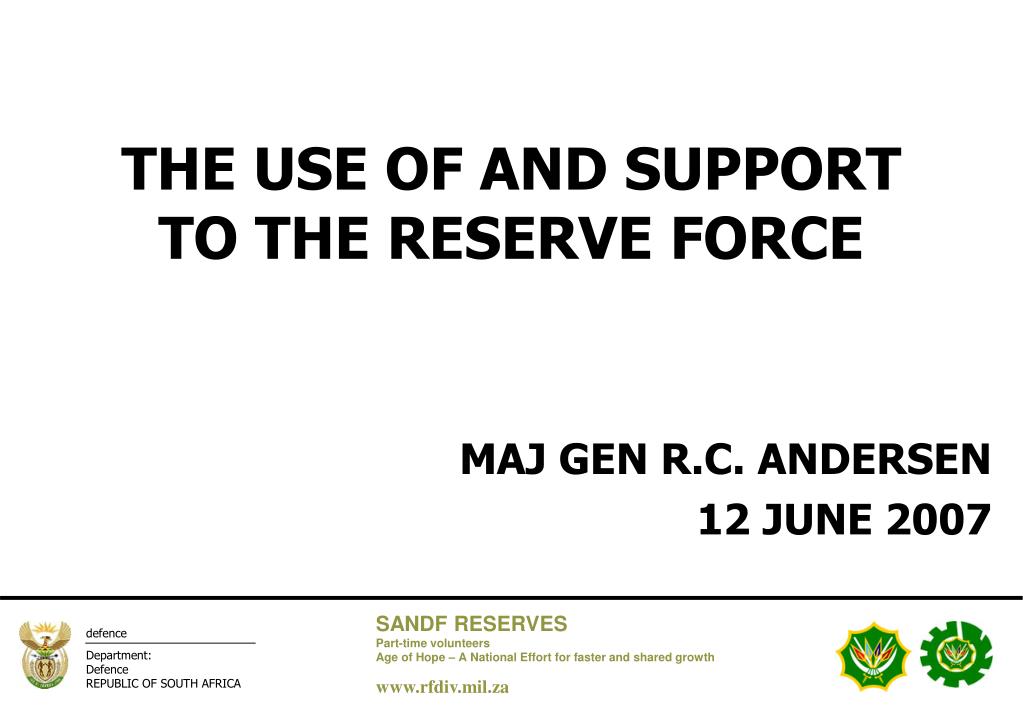 THE USE OF AND SUPPORT TO THE RESERVE FORCE

MAJ GEN R.C. ANDERSEN
12 JUNE 2007

defence
Department:
Defence
REPUBLIC OF SOUTH AFRICA

SANDF RESERVES
Part-time volunteers
Age of Hope – A National Effort for faster and shared growth

www.rfdiv.mil.za